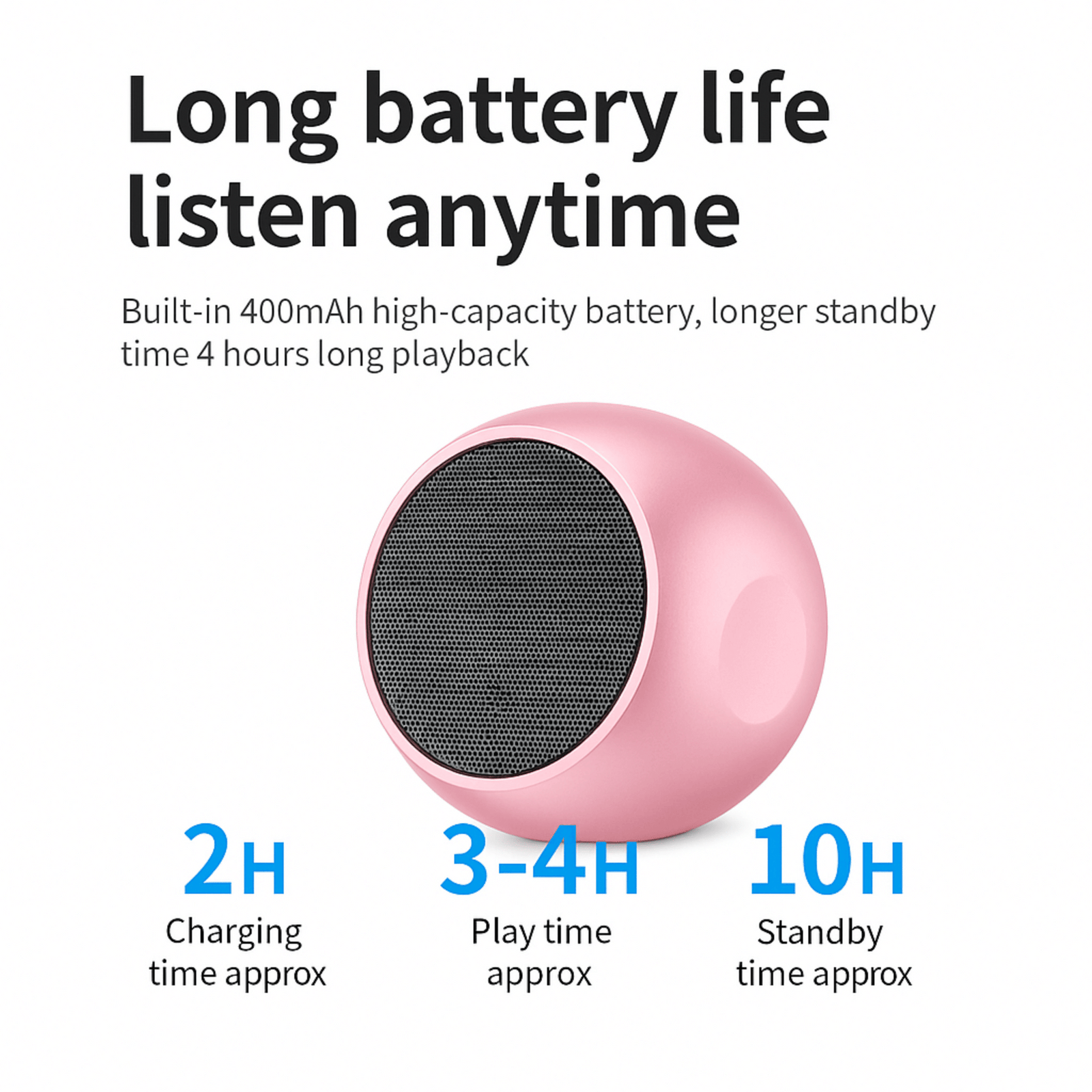 Long battery life
listen anytime

Built-in 400mAh high-capacity battery, longer standby time 4 hours long playback

2H
Charging time approx

3-4H
Play time approx

10H
Standby time approx